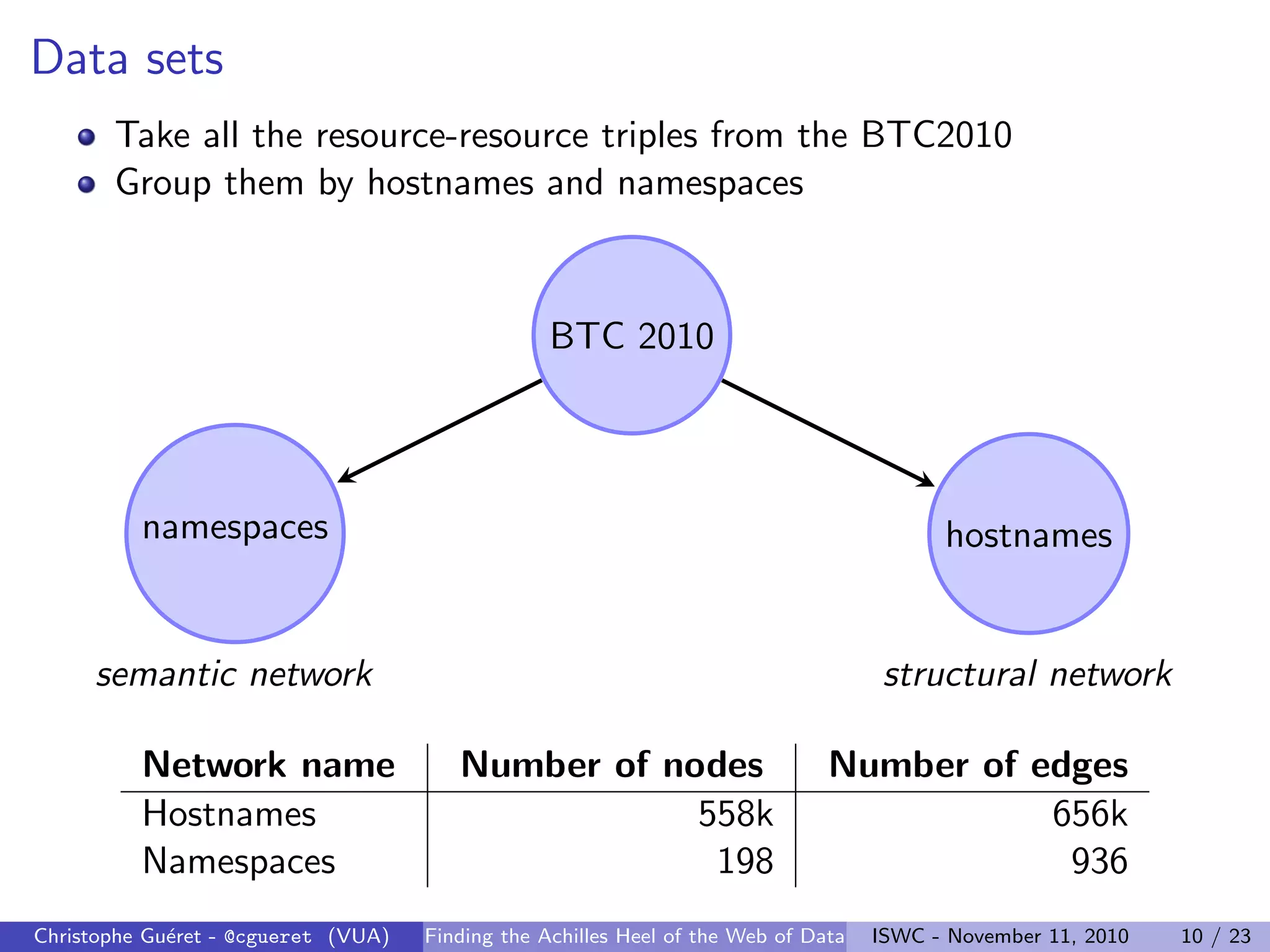 Data sets

- Take all the resource-resource triples from the BTC2010
- Group them by hostnames and namespaces

BTC 2010

namespaces

hostnames

semantic network

structural network

| Network name | Number of nodes | Number of edges |
|---|---|---|
| Hostnames | 558k | 656k |
| Namespaces | 198 | 936 |

Christophe Guéret - @cgueret (VUA) Finding the Achilles Heel of the Web of Data ISWC - November 11, 2010 10 / 23